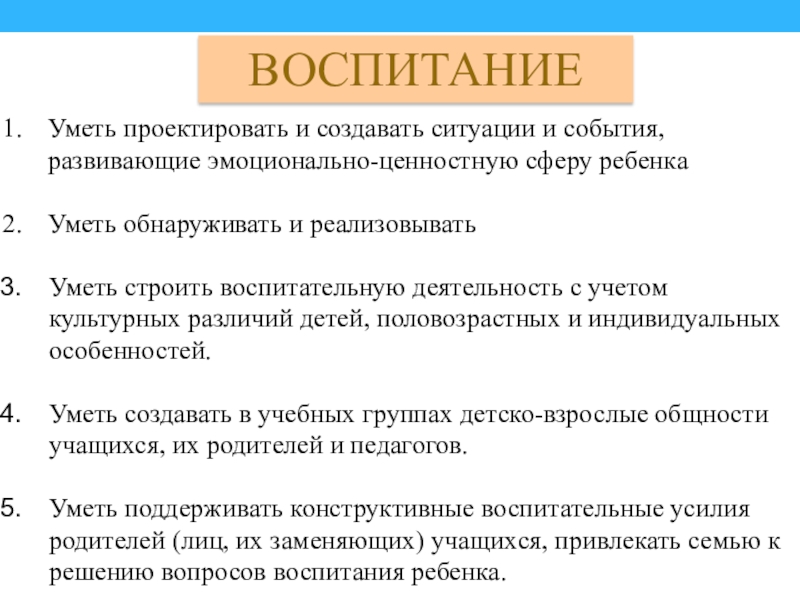 ВОСПИТАНИЕ

1. Уметь проектировать и создавать ситуации и события, развивающие эмоционально-ценностную сферу ребенка

2. Уметь обнаруживать и реализовывать

3. Уметь строить воспитательную деятельность с учетом культурных различий детей, половозрастных и индивидуальных особенностей.

4. Уметь создавать в учебных группах детско-взрослые общности учащихся, их родителей и педагогов.

5. Уметь поддерживать конструктивные воспитательные усилия родителей (лиц, их заменяющих) учащихся, привлекать семью к решению вопросов воспитания ребенка.